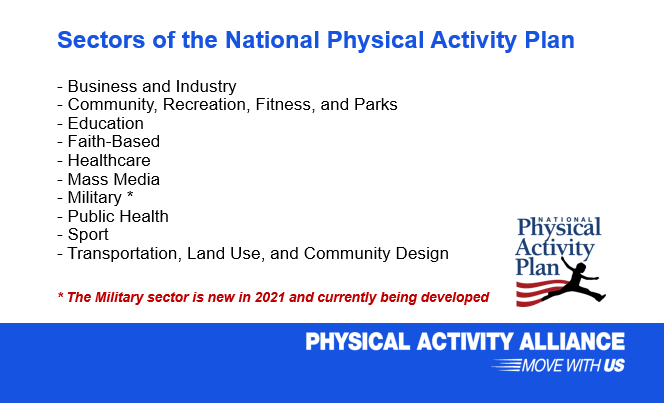 Sectors of the National Physical Activity Plan

- Business and Industry
- Community, Recreation, Fitness, and Parks
- Education
- Faith-Based
- Healthcare
- Mass Media
- Military *
- Public Health
- Sport
- Transportation, Land Use, and Community Design

* The Military sector is new in 2021 and currently being developed

NATIONAL Physical Activity Plan

PHYSICAL ACTIVITY ALLIANCE
MOVE WITH US